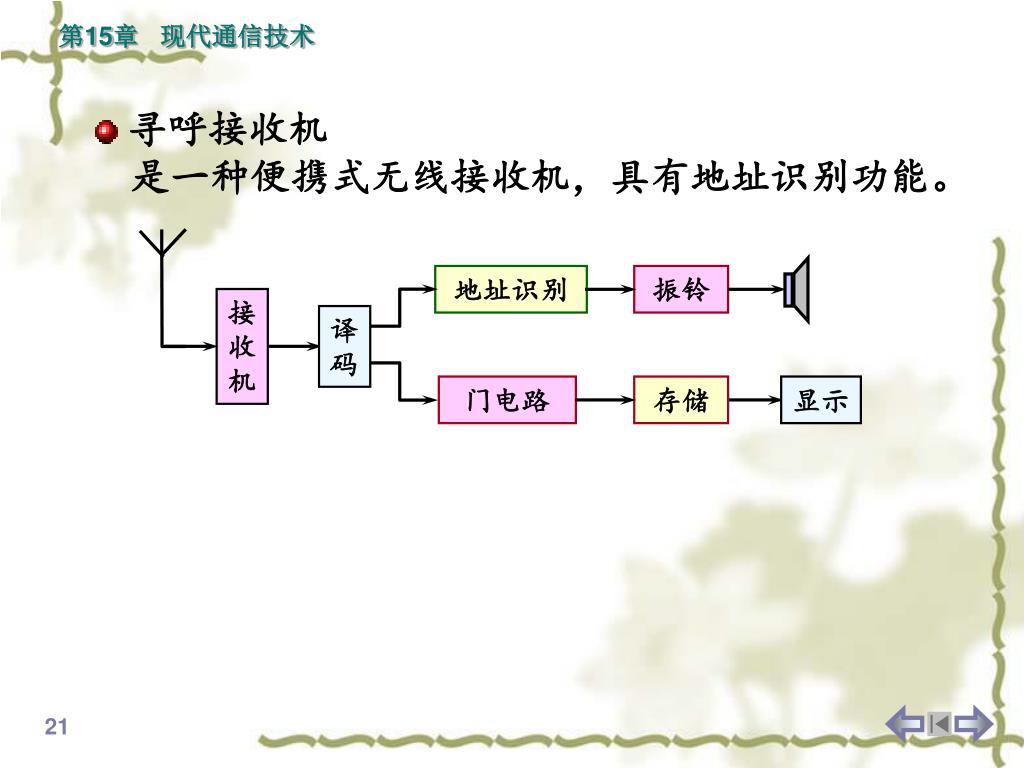 第15章　现代通信技术

寻呼接收机
是一种便携式无线接收机，具有地址识别功能。

接收机

译码

地址识别

振铃

门电路

存储

显示

21